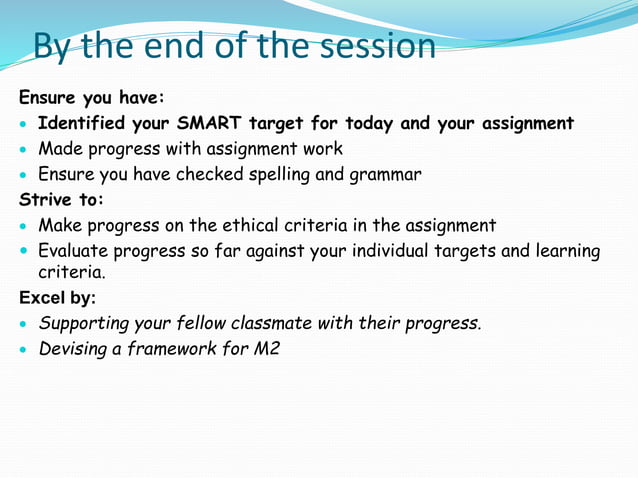 By the end of the session

Ensure you have:

- Identified your SMART target for today and your assignment
- Made progress with assignment work
- Ensure you have checked spelling and grammar

Strive to:

- Make progress on the ethical criteria in the assignment
- Evaluate progress so far against your individual targets and learning criteria.

Excel by:

- Supporting your fellow classmate with their progress.
- Devising a framework for M2